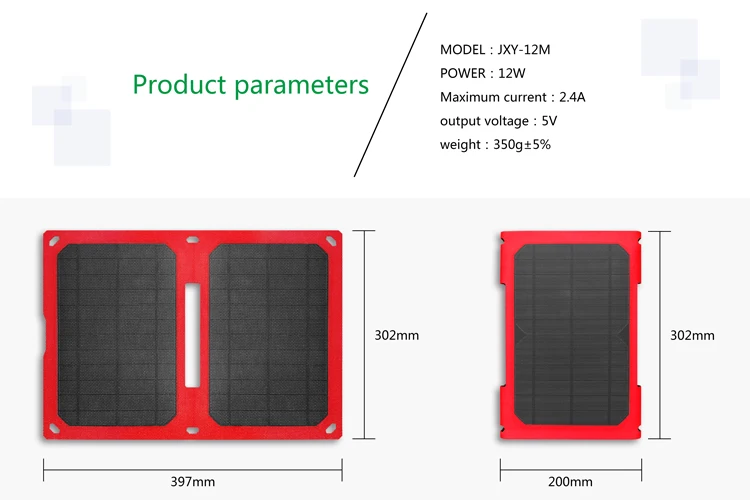 Product parameters

MODEL : JXY-12M
POWER : 12W
Maximum current : 2.4A
output voltage : 5V
weight : 350g±5%

302mm

397mm

302mm

200mm